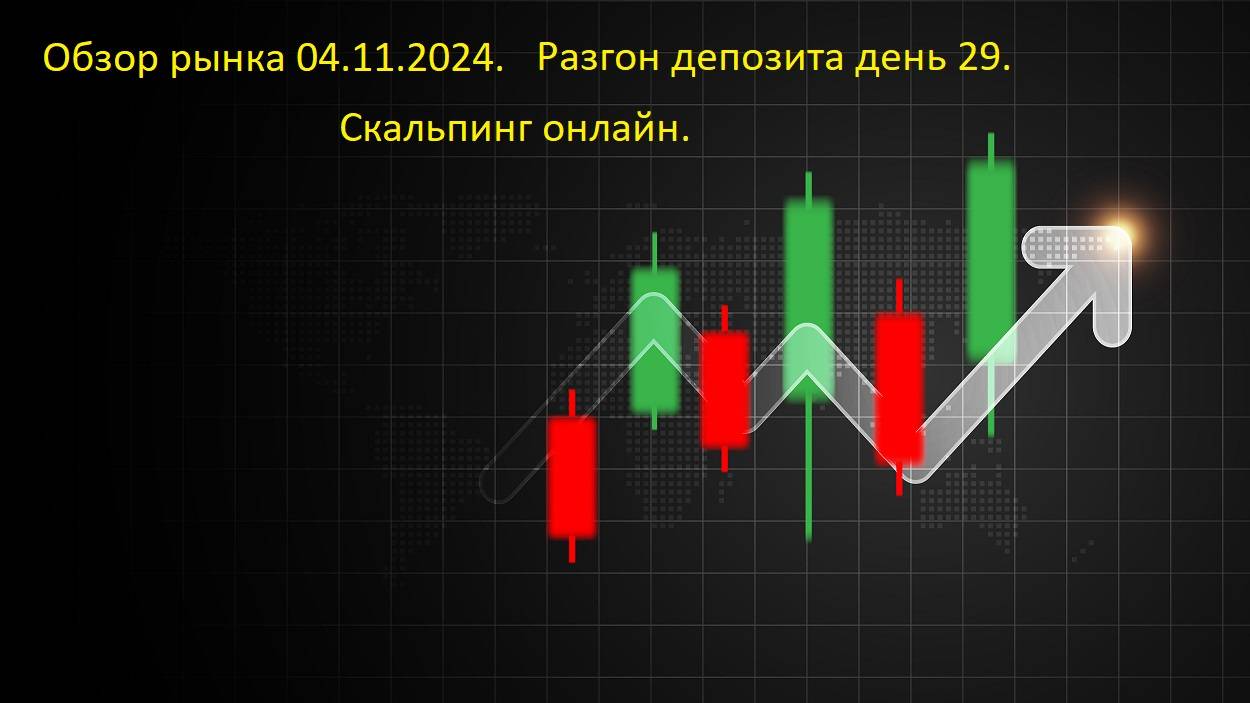 Обзор рынка 04.11.2024. Разгон депозита день 29.

Скальпинг онлайн.